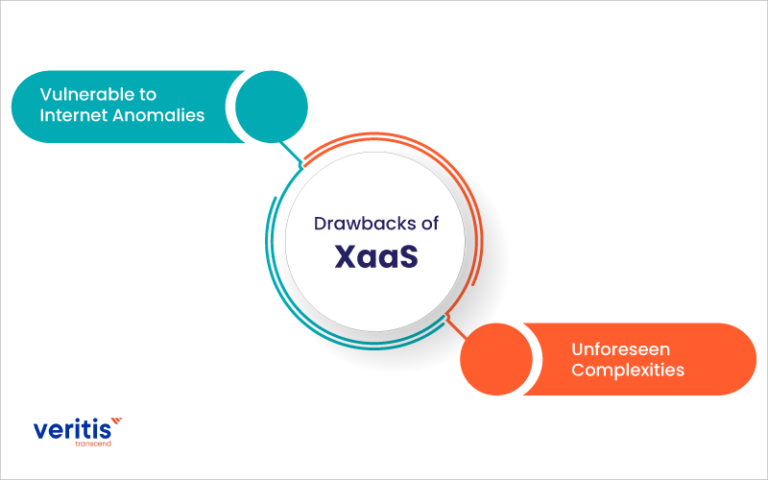 Vulnerable to Internet Anomalies

Drawbacks of
XaaS

Unforeseen Complexities

veritis
transcend